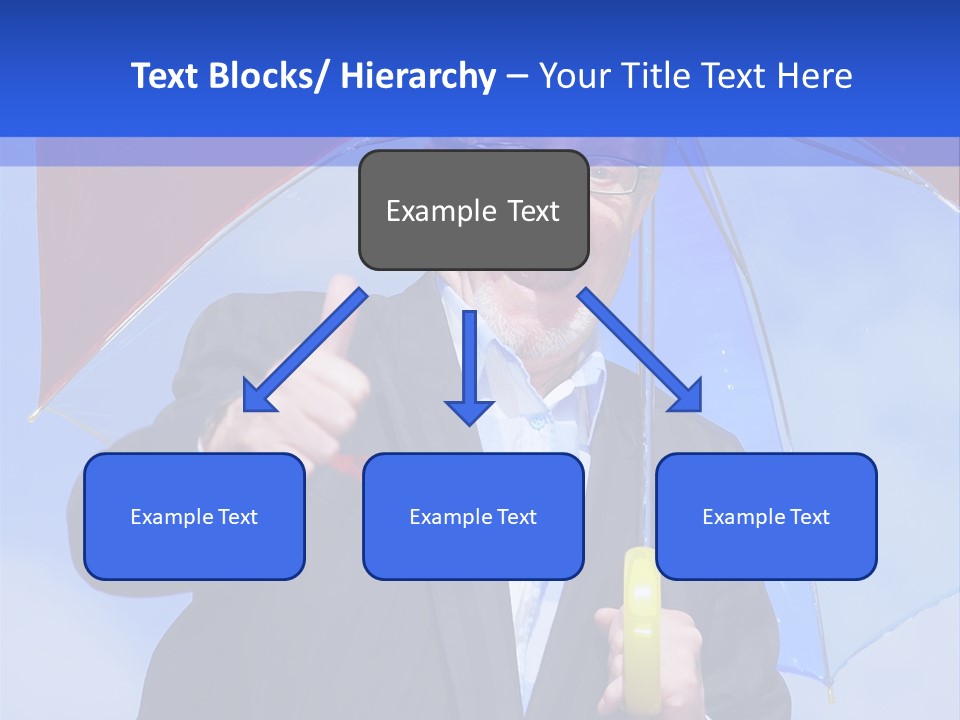 Text Blocks/ Hierarchy – Your Title Text Here

Example Text

Example Text

Example Text

Example Text